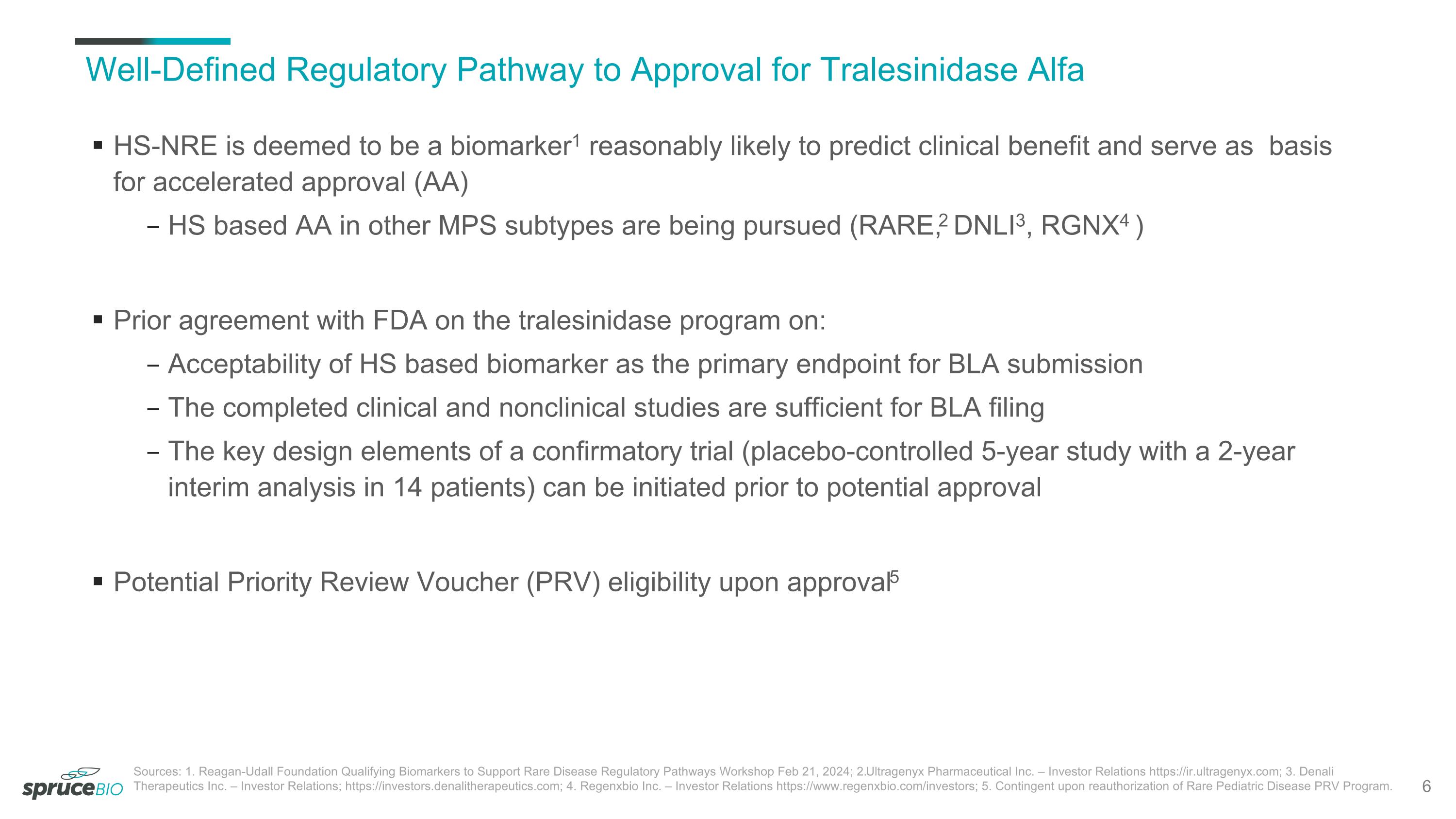 Well-Defined Regulatory Pathway to Approval for Tralesinidase Alfa

▪ HS-NRE is deemed to be a biomarker$^1$ reasonably likely to predict clinical benefit and serve as basis for accelerated approval (AA)

– HS based AA in other MPS subtypes are being pursued (RARE,$^2$ DNLI$^3$, RGNX$^4$ )

▪ Prior agreement with FDA on the tralesinidase program on:

– Acceptability of HS based biomarker as the primary endpoint for BLA submission

– The completed clinical and nonclinical studies are sufficient for BLA filing

– The key design elements of a confirmatory trial (placebo-controlled 5-year study with a 2-year interim analysis in 14 patients) can be initiated prior to potential approval

▪ Potential Priority Review Voucher (PRV) eligibility upon approval$^5$

spruceBIO

Sources: 1. Reagan-Udall Foundation Qualifying Biomarkers to Support Rare Disease Regulatory Pathways Workshop Feb 21, 2024; 2.Ultragenyx Pharmaceutical Inc. – Investor Relations https://ir.ultragenyx.com; 3. Denali Therapeutics Inc. – Investor Relations; https://investors.denalitherapeutics.com; 4. Regenxbio Inc. – Investor Relations https://www.regenxbio.com/investors; 5. Contingent upon reauthorization of Rare Pediatric Disease PRV Program.

6